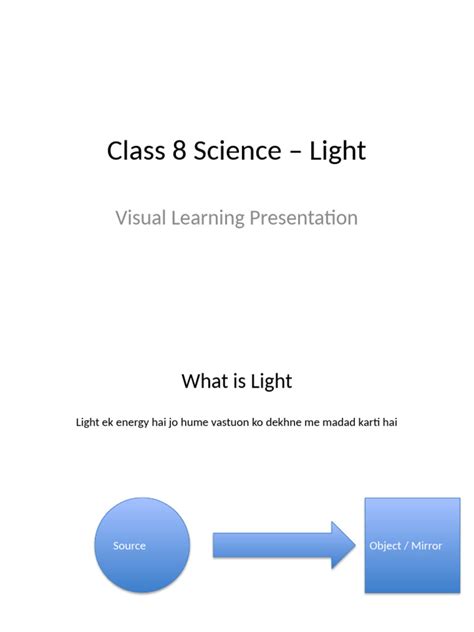 Class 8 Science – Light

Visual Learning Presentation

What is Light

Light ek energy hai jo hume vastuon ko dekhne me madad karti hai

Source

Object / Mirror